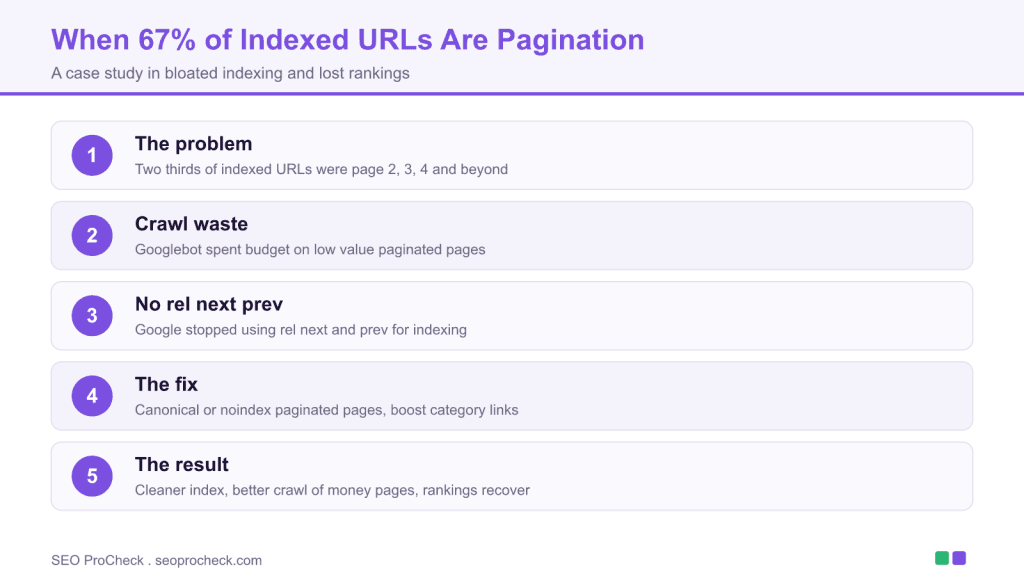 When 67% of Indexed URLs Are Pagination

A case study in bloated indexing and lost rankings

1
The problem
Two thirds of indexed URLs were page 2, 3, 4 and beyond

2
Crawl waste
Googlebot spent budget on low value paginated pages

3
No rel next prev
Google stopped using rel next and prev for indexing

4
The fix
Canonical or noindex paginated pages, boost category links

5
The result
Cleaner index, better crawl of money pages, rankings recover

SEO ProCheck . seoprocheck.com